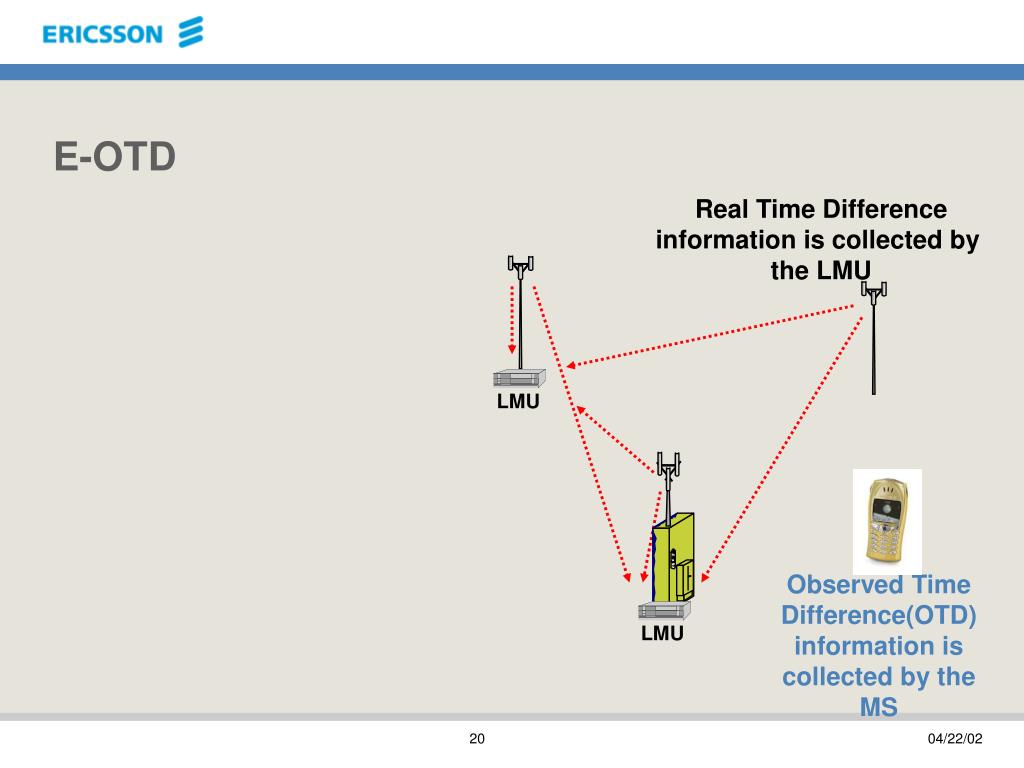 ERICSSON

E-OTD

Real Time Difference information is collected by the LMU

LMU

LMU

Observed Time Difference(OTD) information is collected by the MS

20

04/22/02